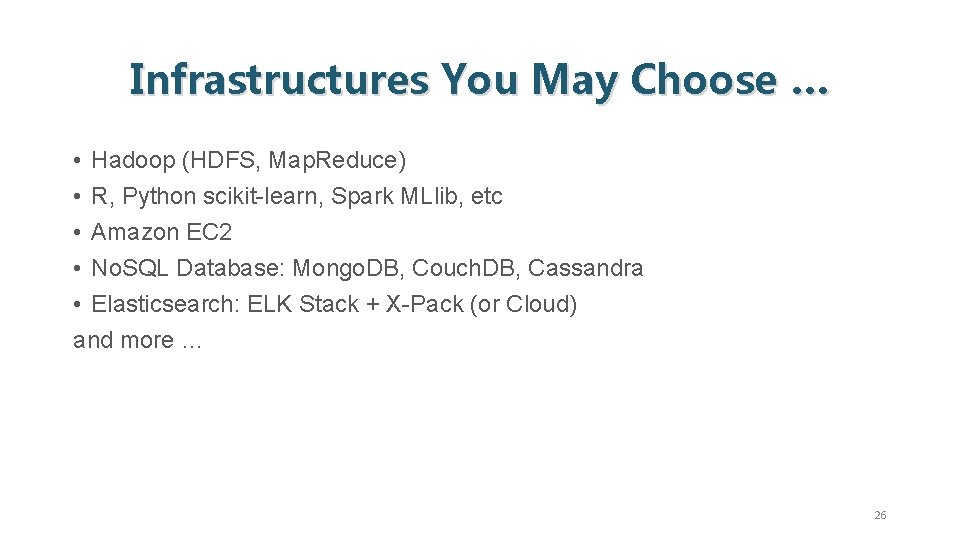 Infrastructures You May Choose …

• Hadoop (HDFS, Map.Reduce)
• R, Python scikit-learn, Spark MLlib, etc
• Amazon EC2
• No.SQL Database: Mongo.DB, Couch.DB, Cassandra
• Elasticsearch: ELK Stack + X-Pack (or Cloud)
and more …

26